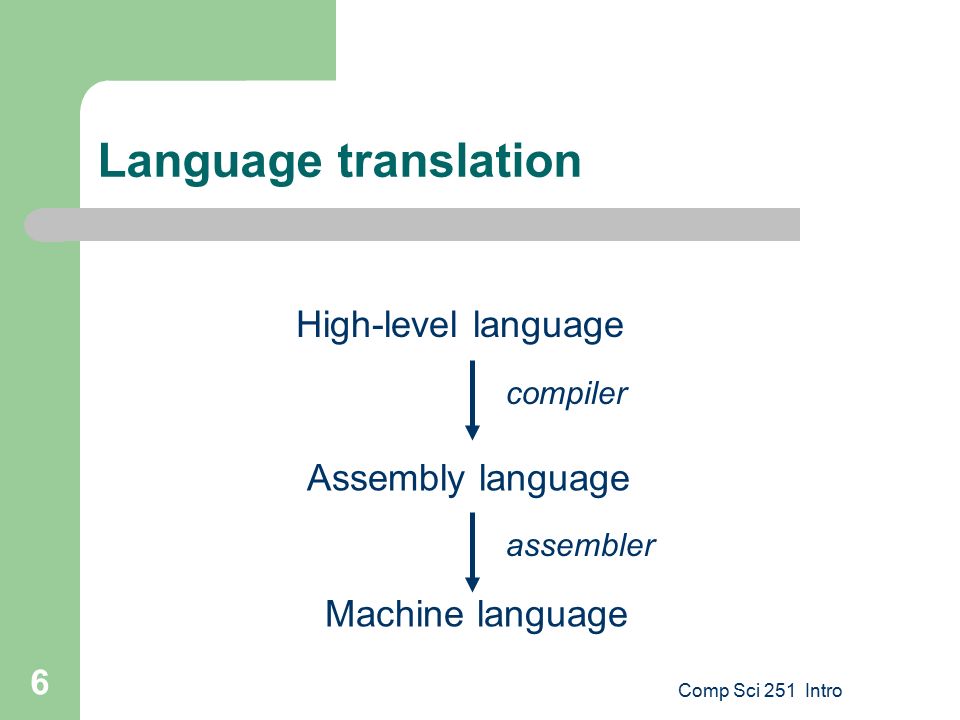 Language translation

High-level language

compiler

Assembly language

assembler

Machine language

6

Comp Sci 251 Intro